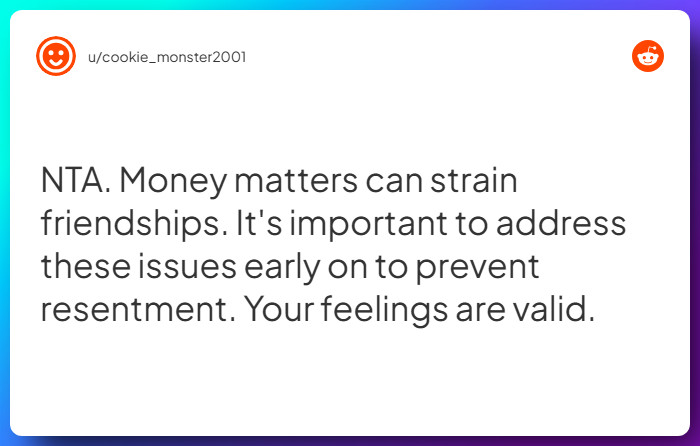 u/cookie_monster2001

NTA. Money matters can strain friendships. It's important to address these issues early on to prevent resentment. Your feelings are valid.